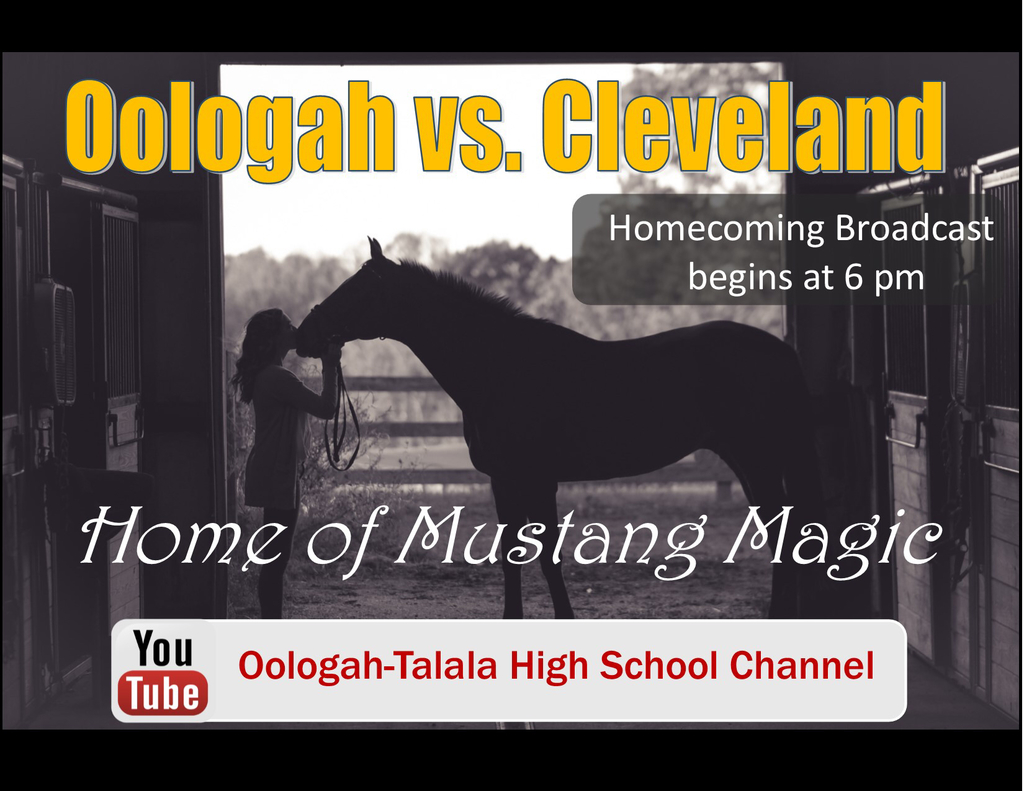 Oologah vs. Cleveland

Homecoming Broadcast begins at 6 pm

Home of Mustang Magic

You Tube

Oologah-Talala High School Channel